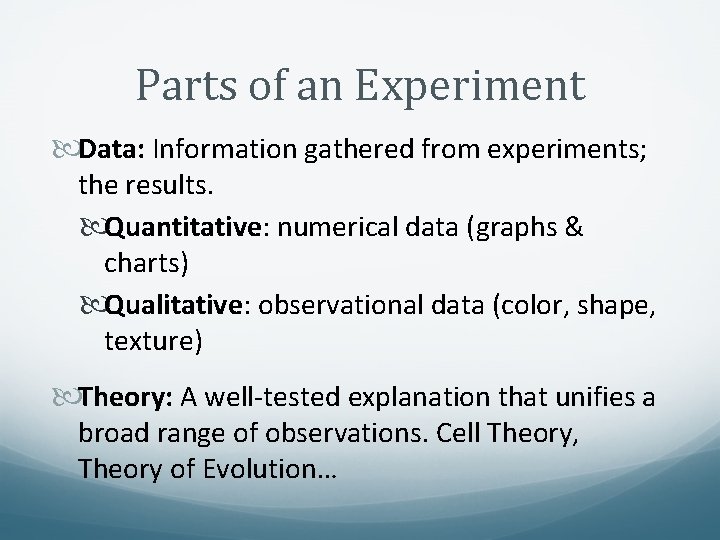 Parts of an Experiment

Data: Information gathered from experiments; the results.

Quantitative: numerical data (graphs & charts)

Qualitative: observational data (color, shape, texture)

Theory: A well-tested explanation that unifies a broad range of observations. Cell Theory, Theory of Evolution…